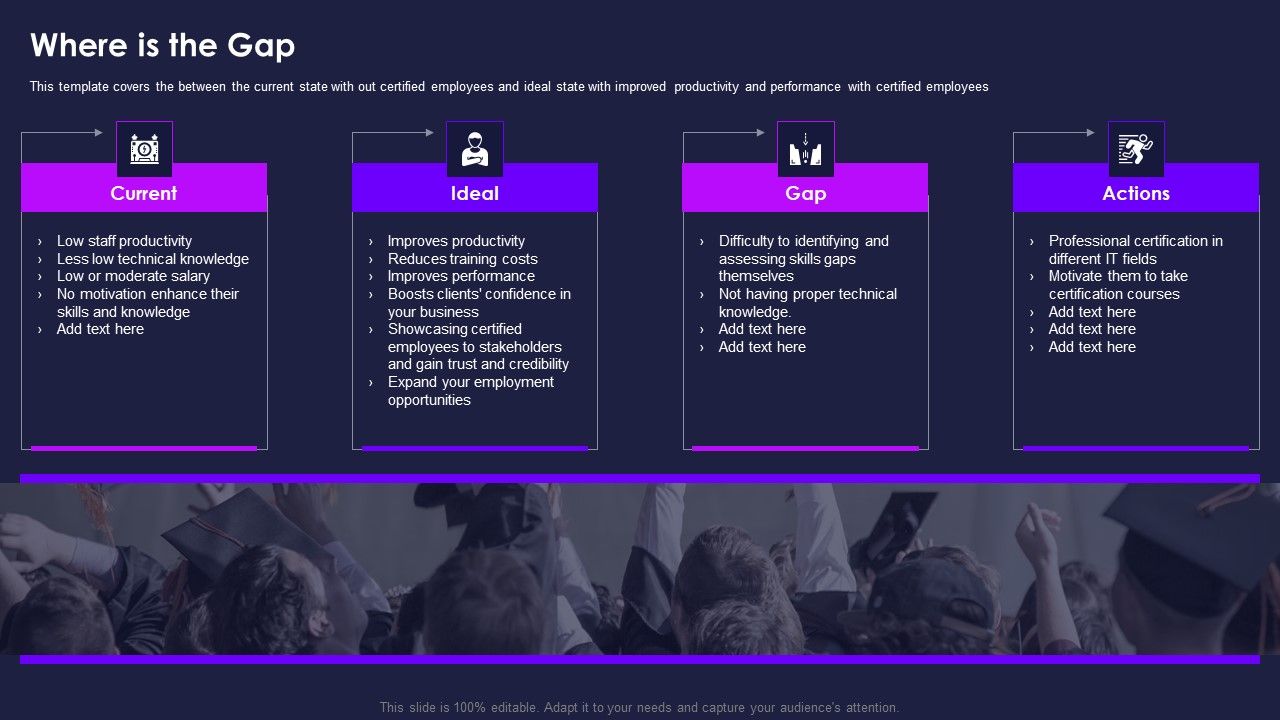 Where is the Gap

This template covers the between the current state with out certified employees and ideal state with improved productivity and performance with certified employees

Current

› Low staff productivity
› Less low technical knowledge
› Low or moderate salary
› No motivation enhance their skills and knowledge
› Add text here

Ideal

› Improves productivity
› Reduces training costs
› Improves performance
› Boosts clients' confidence in your business
› Showcasing certified employees to stakeholders and gain trust and credibility
› Expand your employment opportunities

Gap

› Difficulty to identifying and assessing skills gaps themselves
› Not having proper technical knowledge.
› Add text here
› Add text here

Actions

› Professional certification in different IT fields
› Motivate them to take certification courses
› Add text here
› Add text here
› Add text here

This slide is 100% editable. Adapt it to your needs and capture your audience's attention.